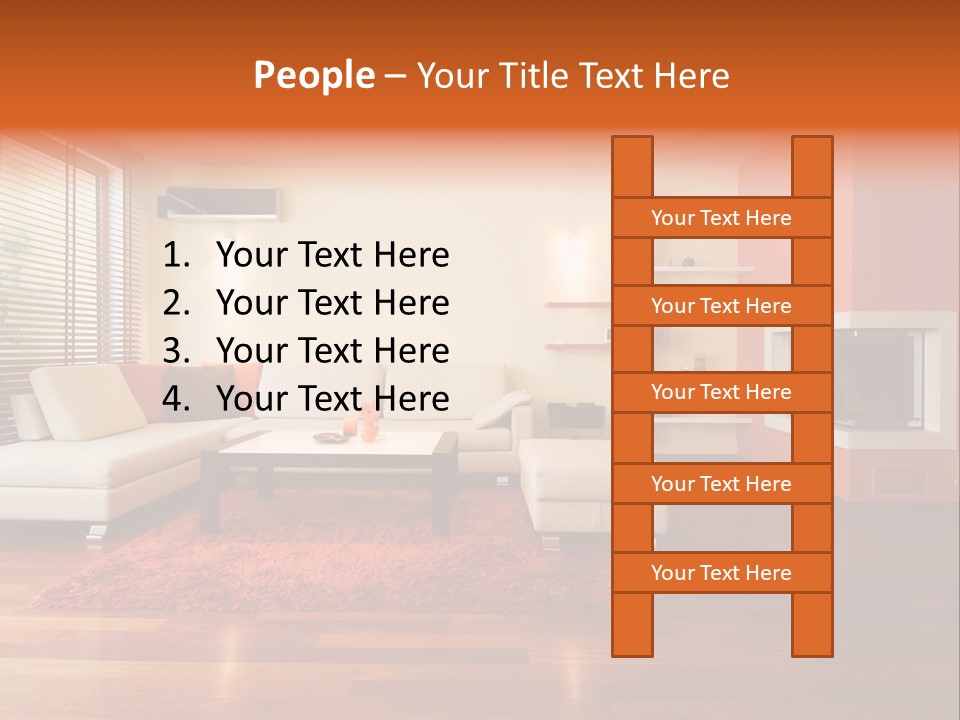 People – Your Title Text Here

1. Your Text Here
2. Your Text Here
3. Your Text Here
4. Your Text Here

Your Text Here

Your Text Here

Your Text Here

Your Text Here

Your Text Here